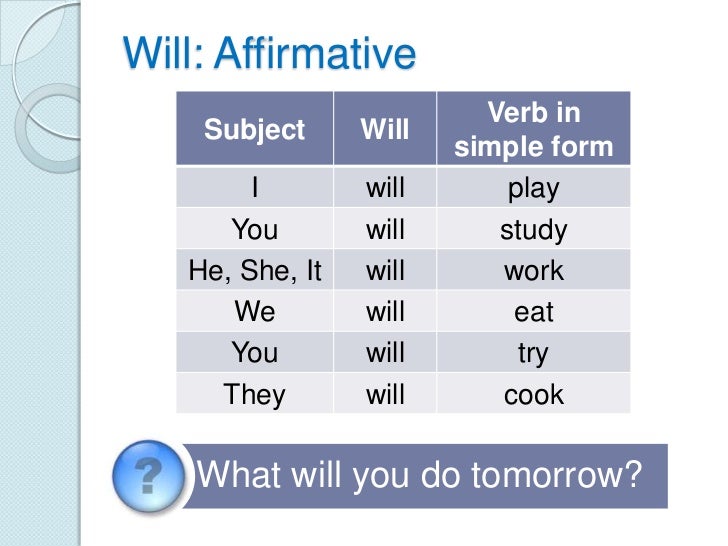 Will: Affirmative

| Subject | Will | Verb in simple form |
|---|---|---|
| I | will | play |
| You | will | study |
| He, She, It | will | work |
| We | will | eat |
| You | will | try |
| They | will | cook |

?

What will you do tomorrow?